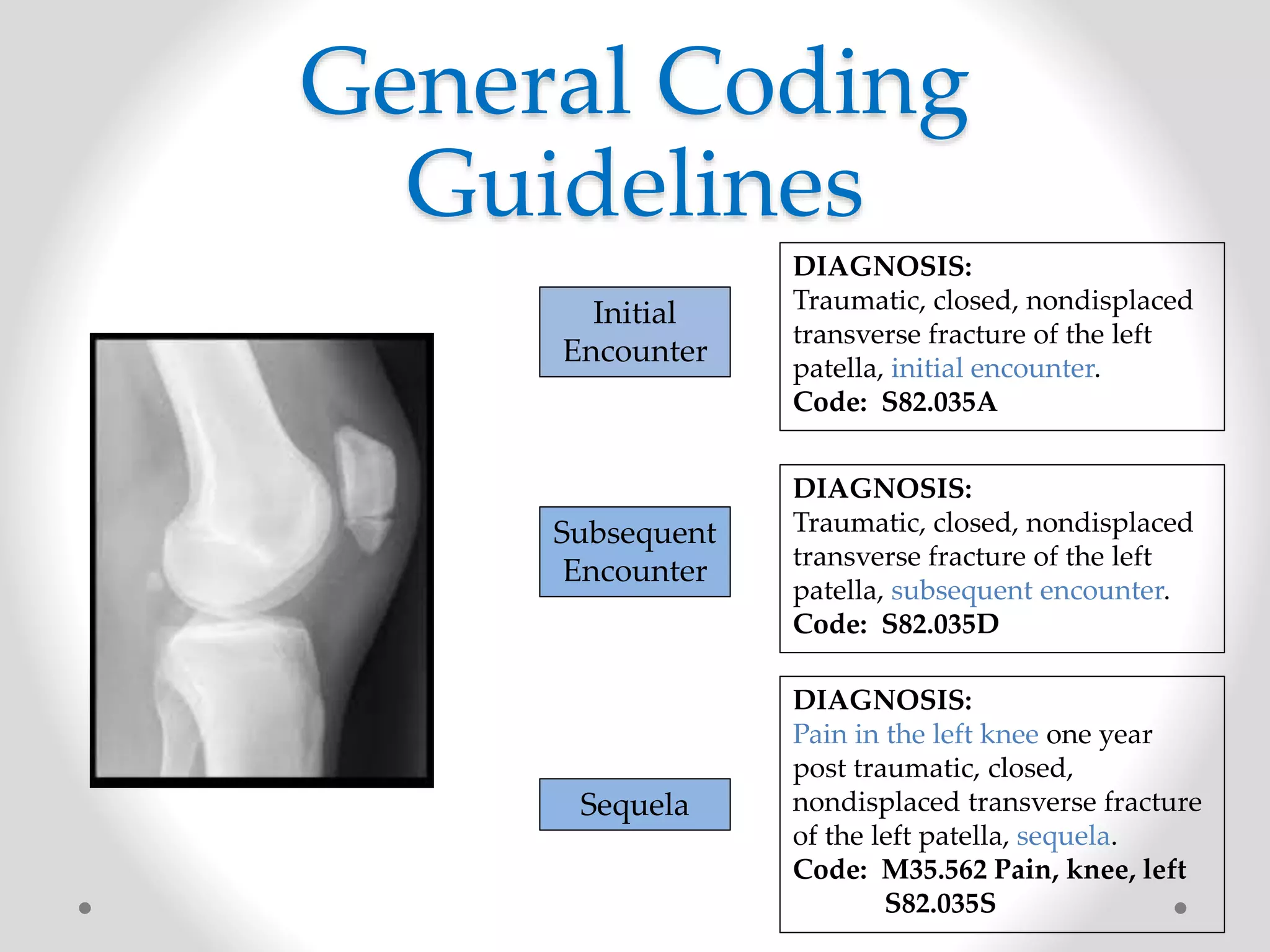 General Coding Guidelines

Initial Encounter

DIAGNOSIS:
Traumatic, closed, nondisplaced transverse fracture of the left patella, initial encounter.
Code: S82.035A

Subsequent Encounter

DIAGNOSIS:
Traumatic, closed, nondisplaced transverse fracture of the left patella, subsequent encounter.
Code: S82.035D

Sequela

DIAGNOSIS:
Pain in the left knee one year post traumatic, closed, nondisplaced transverse fracture of the left patella, sequela.
Code: M35.562 Pain, knee, left
S82.035S